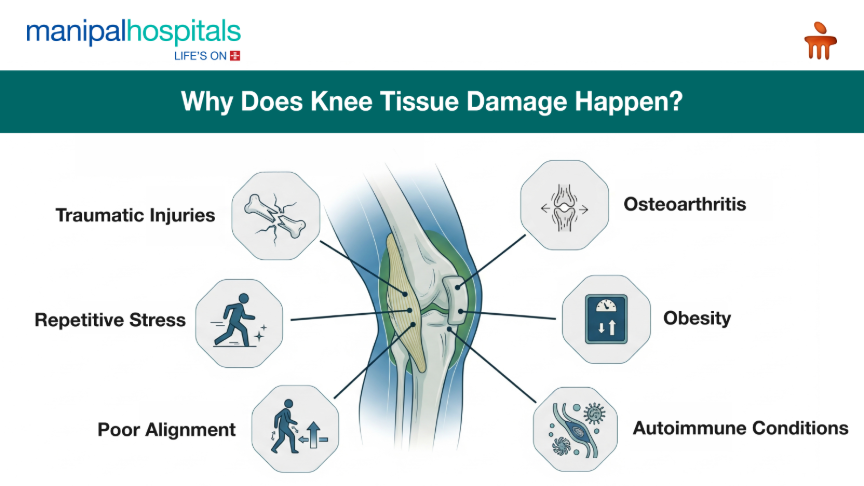 manipalhospitals
LIFE'S ON

Why Does Knee Tissue Damage Happen?

Traumatic Injuries

Repetitive Stress

Poor Alignment

Osteoarthritis

Obesity

Autoimmune Conditions